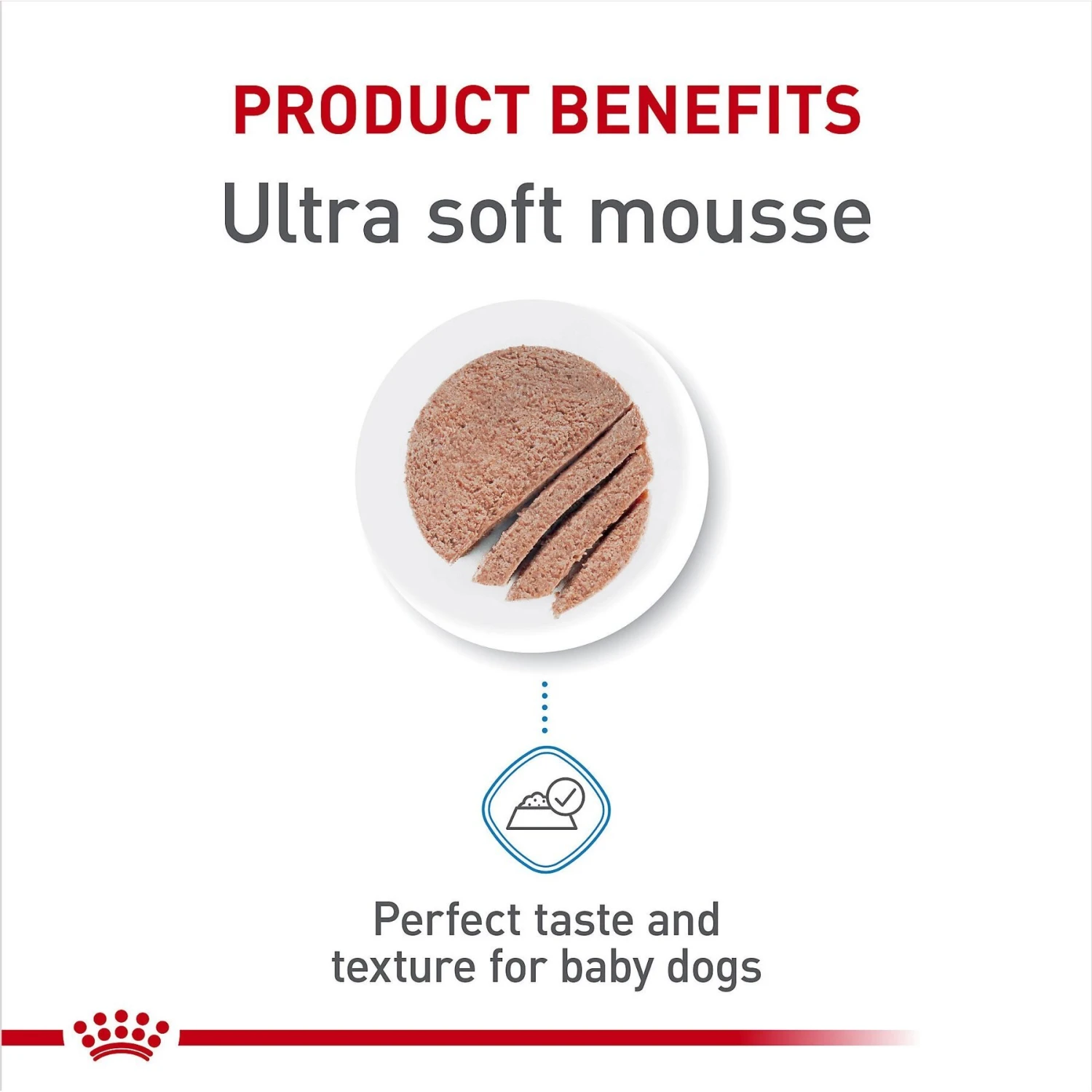 PRODUCT BENEFITS
Ultra soft mousse

Perfect taste and texture for baby dogs